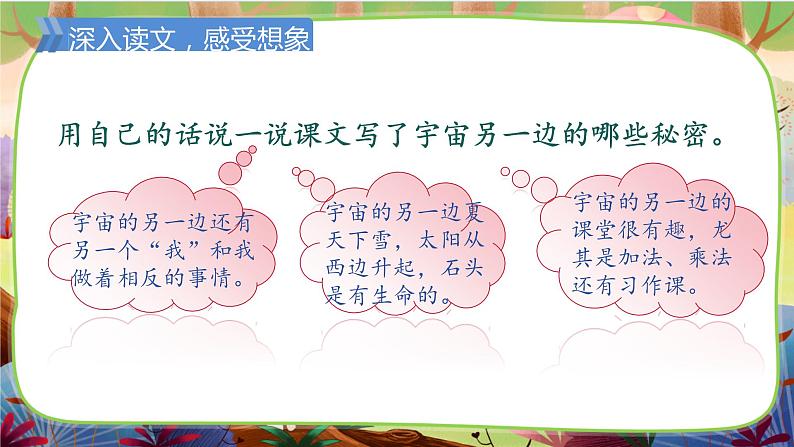 深入读文，感受想象

用自己的话说一说课文写了宇宙另一边的哪些秘密。

宇宙的另一边还有另一个“我”和我做着相反的事情。

宇宙的另一边夏天下雪，太阳从西边升起，石头是有生命的。

宇宙的另一边的课堂很有趣，尤其是加法、乘法还有习作课。